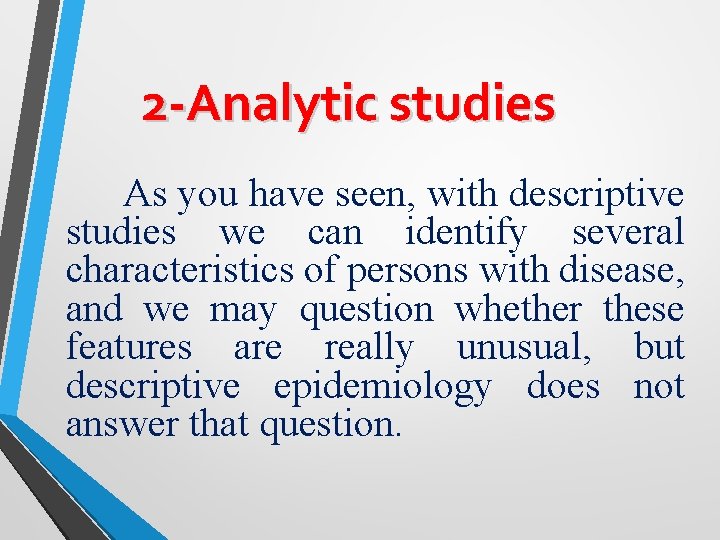 2-Analytic studies

As you have seen, with descriptive studies we can identify several characteristics of persons with disease, and we may question whether these features are really unusual, but descriptive epidemiology does not answer that question.